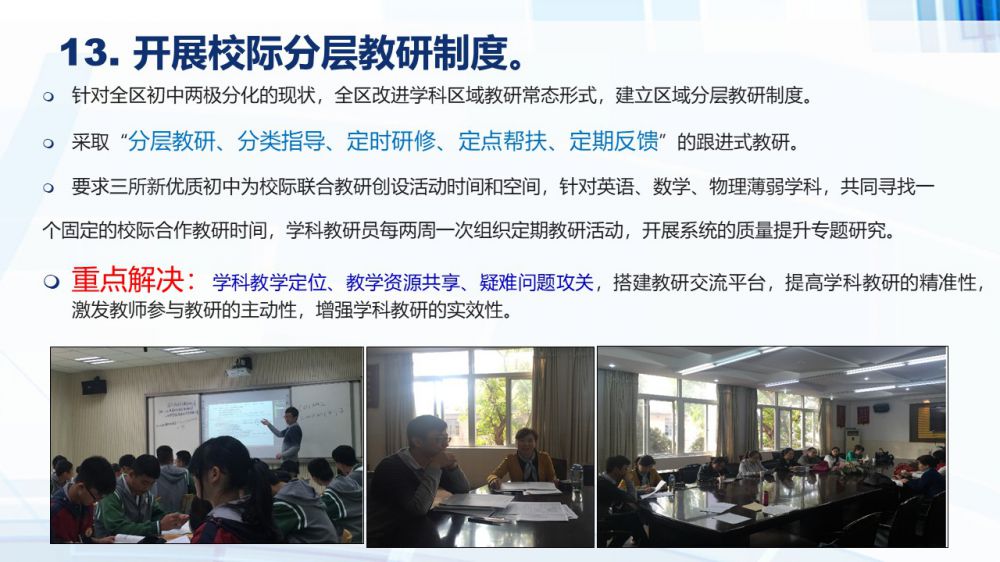 13. 开展校际分层教研制度。

针对全区初中两极分化的现状，全区改进学科区域教研常态形式，建立区域分层教研制度。

采取“分层教研、分类指导、定时研修、定点帮扶、定期反馈”的跟进式教研。

要求三所新优质初中为校际联合教研创设活动时间和空间，针对英语、数学、物理薄弱学科，共同寻找一个固定的校际合作教研时间，学科教研员每两周一次组织定期教研活动，开展系统的质量提升专题研究。

重点解决：学科教学定位、教学资源共享、疑难问题攻关，搭建教研交流平台，提高学科教研的精准性，激发教师参与教研的主动性，增强学科教研的实效性。